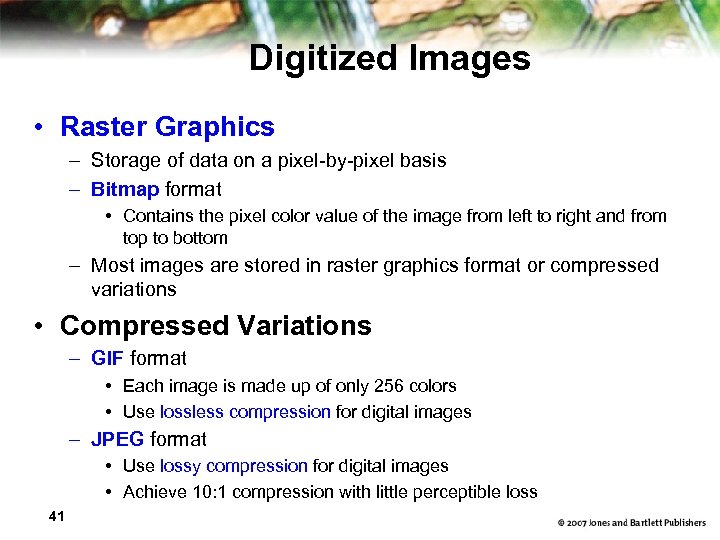 Digitized Images

• Raster Graphics
– Storage of data on a pixel-by-pixel basis
– Bitmap format
• Contains the pixel color value of the image from left to right and from top to bottom
– Most images are stored in raster graphics format or compressed variations

• Compressed Variations
– GIF format
• Each image is made up of only 256 colors
• Use lossless compression for digital images
– JPEG format
• Use lossy compression for digital images
• Achieve 10:1 compression with little perceptible loss

41

© 2007 Jones and Bartlett Publishers